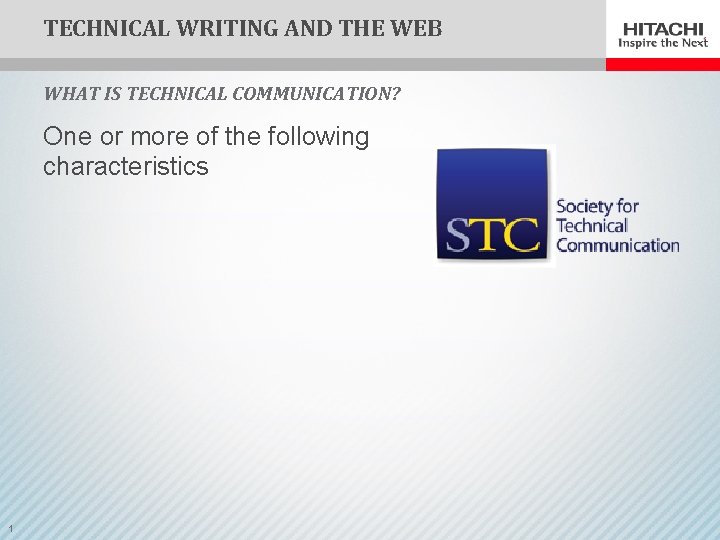 TECHNICAL WRITING AND THE WEB

HITACHI
Inspire the Next

WHAT IS TECHNICAL COMMUNICATION?

One or more of the following characteristics

STC
Society for Technical Communication

1